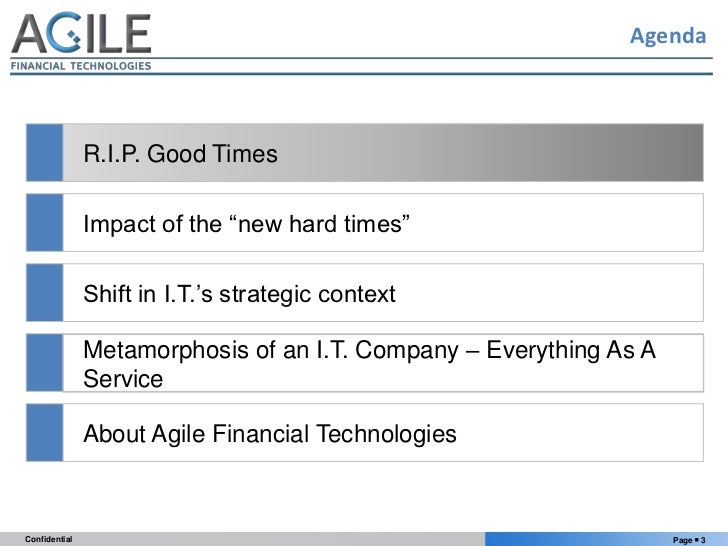 AGILE
FINANCIAL TECHNOLOGIES

Agenda

R.I.P. Good Times

Impact of the “new hard times”

Shift in I.T.’s strategic context

Metamorphosis of an I.T. Company – Everything As A Service

About Agile Financial Technologies

Confidential

Page ▪ 3